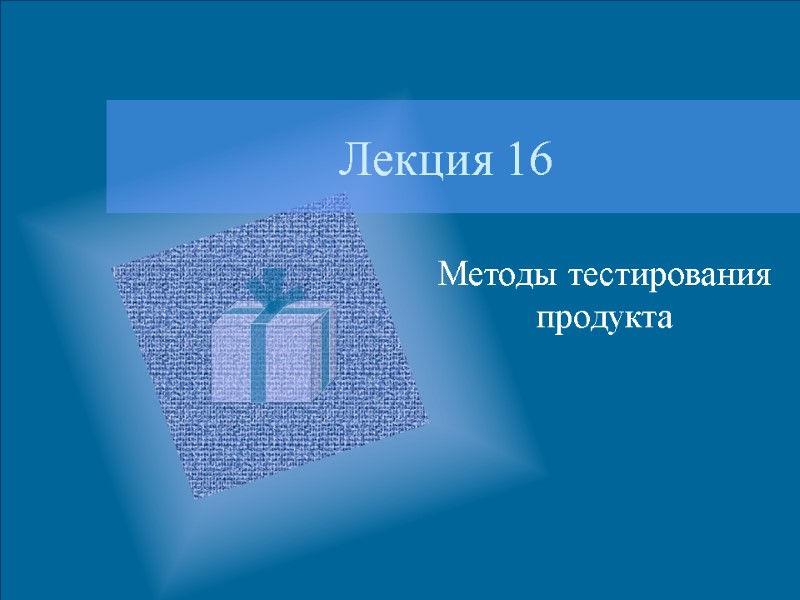 Лекция 16

Методы тестирования продукта